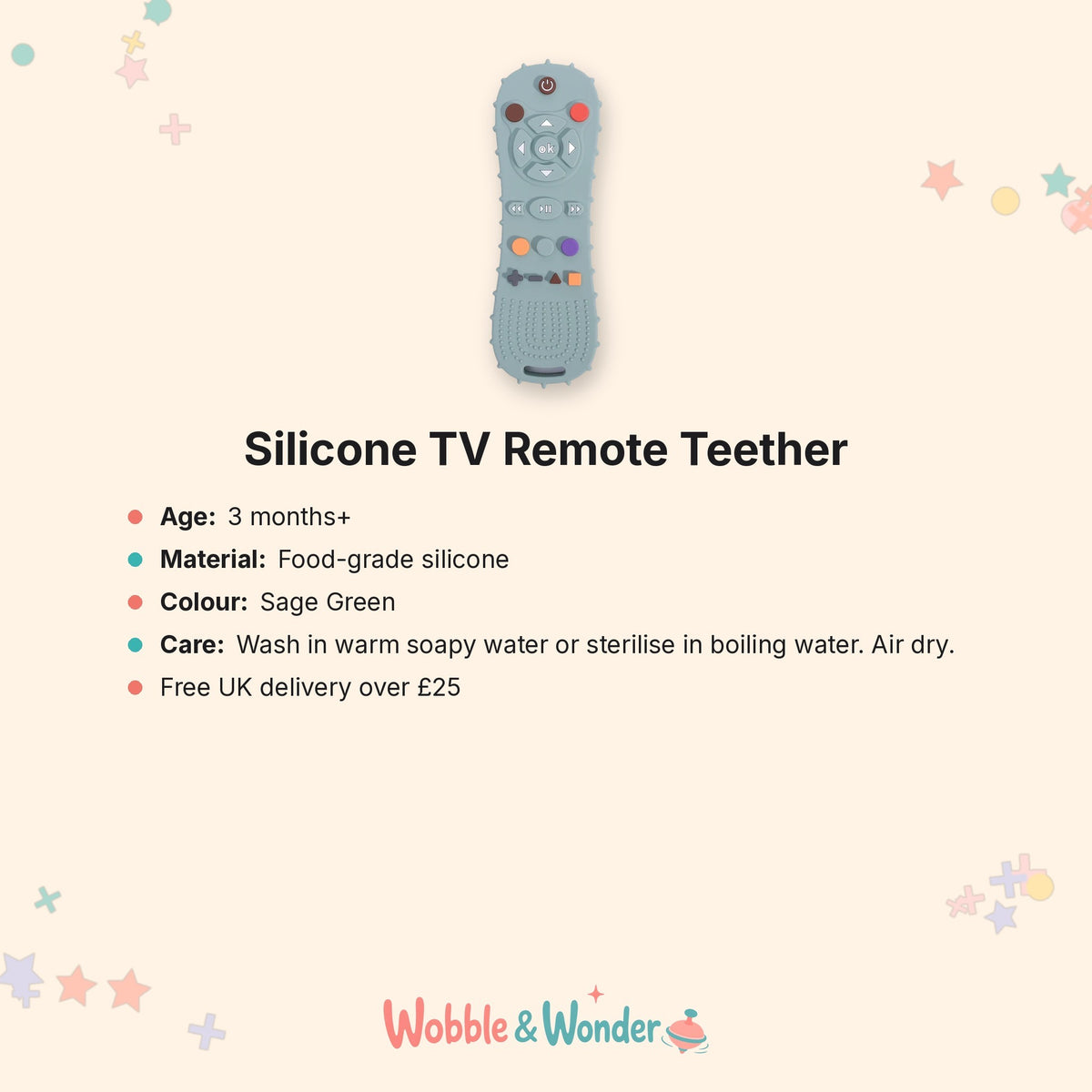 ok

Silicone TV Remote Teether

• Age: 3 months+
• Material: Food-grade silicone
• Colour: Sage Green
• Care: Wash in warm soapy water or sterilise in boiling water. Air dry.
• Free UK delivery over £25

Wobble & Wonder